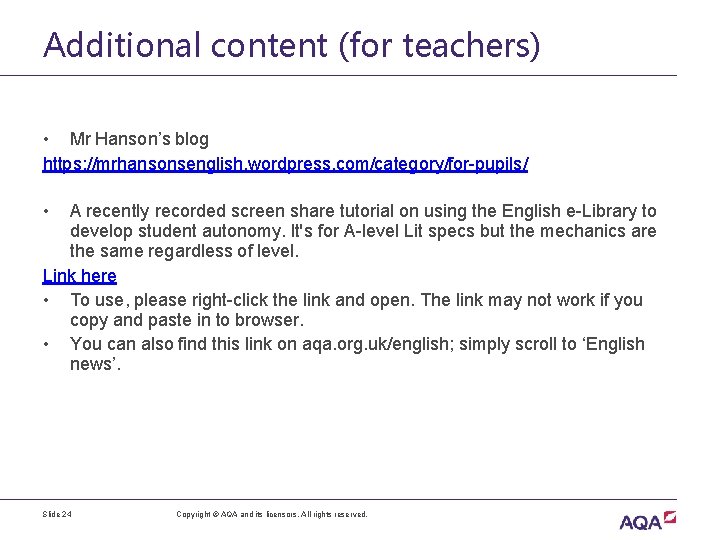 Additional content (for teachers)

• Mr Hanson's blog
https://mrhansonsenglish.wordpress.com/category/for-pupils/

• A recently recorded screen share tutorial on using the English e-Library to develop student autonomy. It's for A-level Lit specs but the mechanics are the same regardless of level.
Link here
• To use, please right-click the link and open. The link may not work if you copy and paste in to browser.
• You can also find this link on aqa.org.uk/english; simply scroll to 'English news'.

Slide 24

Copyright © AQA and its licensors. All rights reserved.

AQA